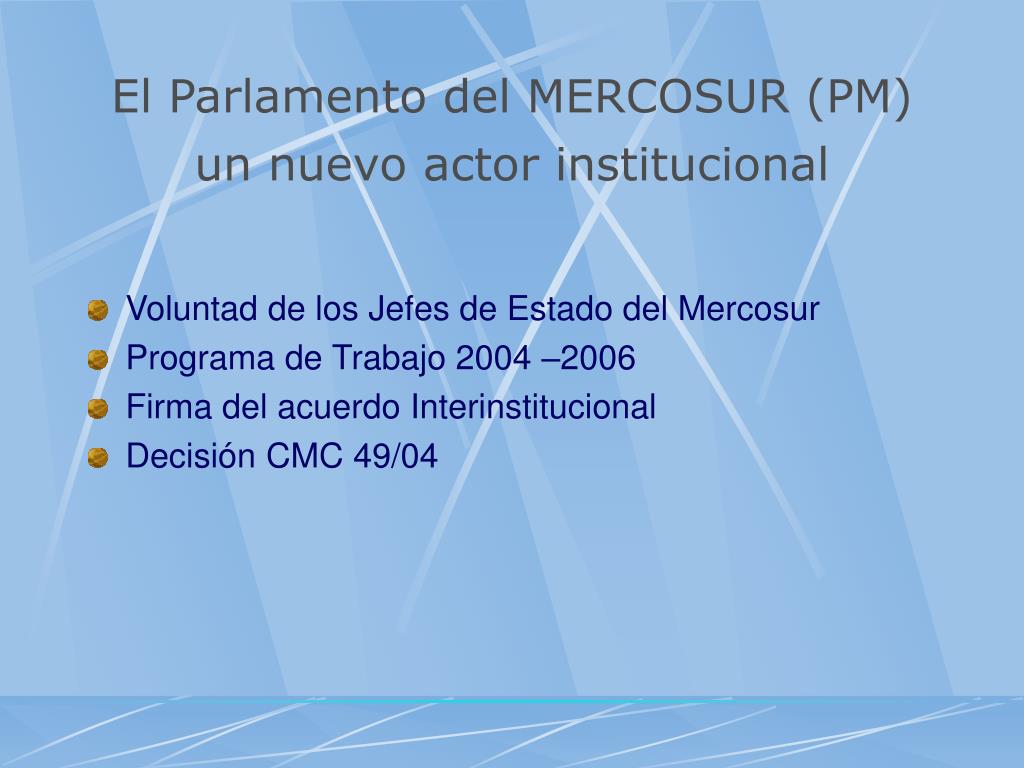 El Parlamento del MERCOSUR (PM)
un nuevo actor institucional

Voluntad de los Jefes de Estado del Mercosur
Programa de Trabajo 2004 –2006
Firma del acuerdo Interinstitucional
Decisión CMC 49/04